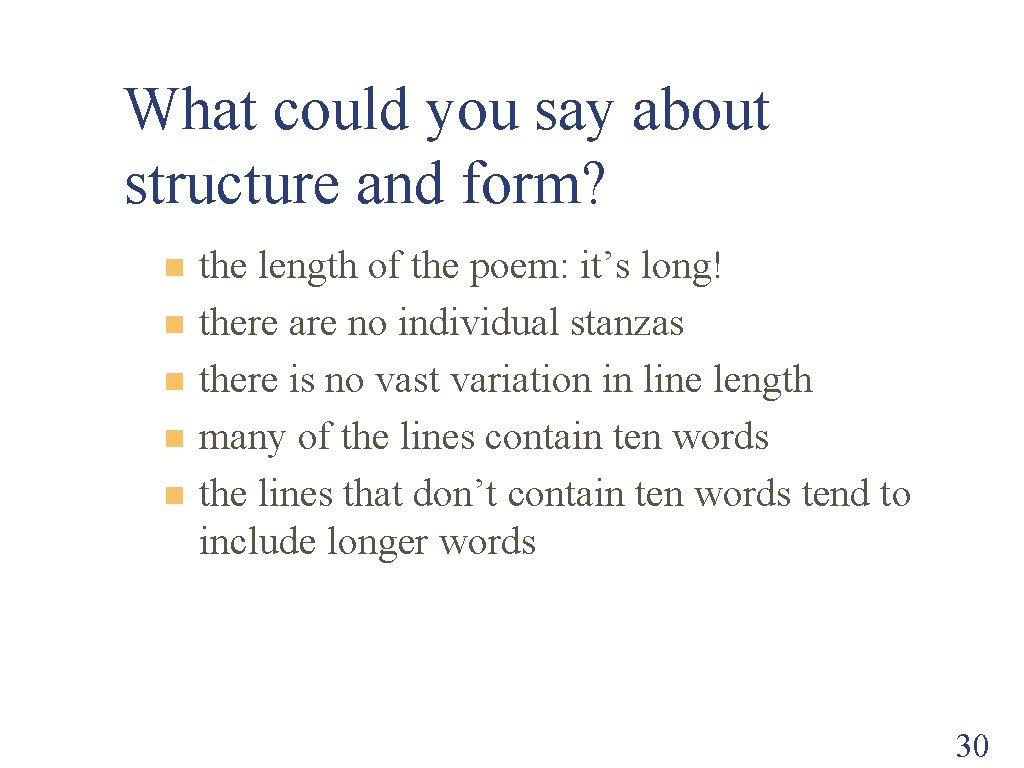 What could you say about structure and form?

- the length of the poem: it’s long!
- there are no individual stanzas
- there is no vast variation in line length
- many of the lines contain ten words
- the lines that don’t contain ten words tend to include longer words

30